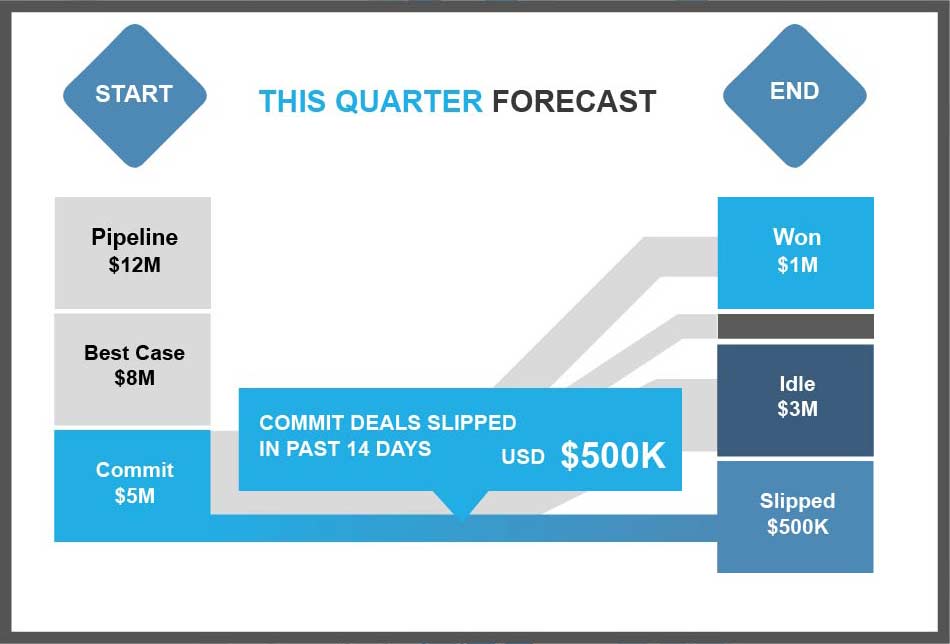 START

THIS QUARTER FORECAST

END

Pipeline
$12M

Best Case
$8M

Commit
$5M

COMMIT DEALS SLIPPED IN PAST 14 DAYS

USD $500K

Won
$1M

Idle
$3M

Slipped
$500K